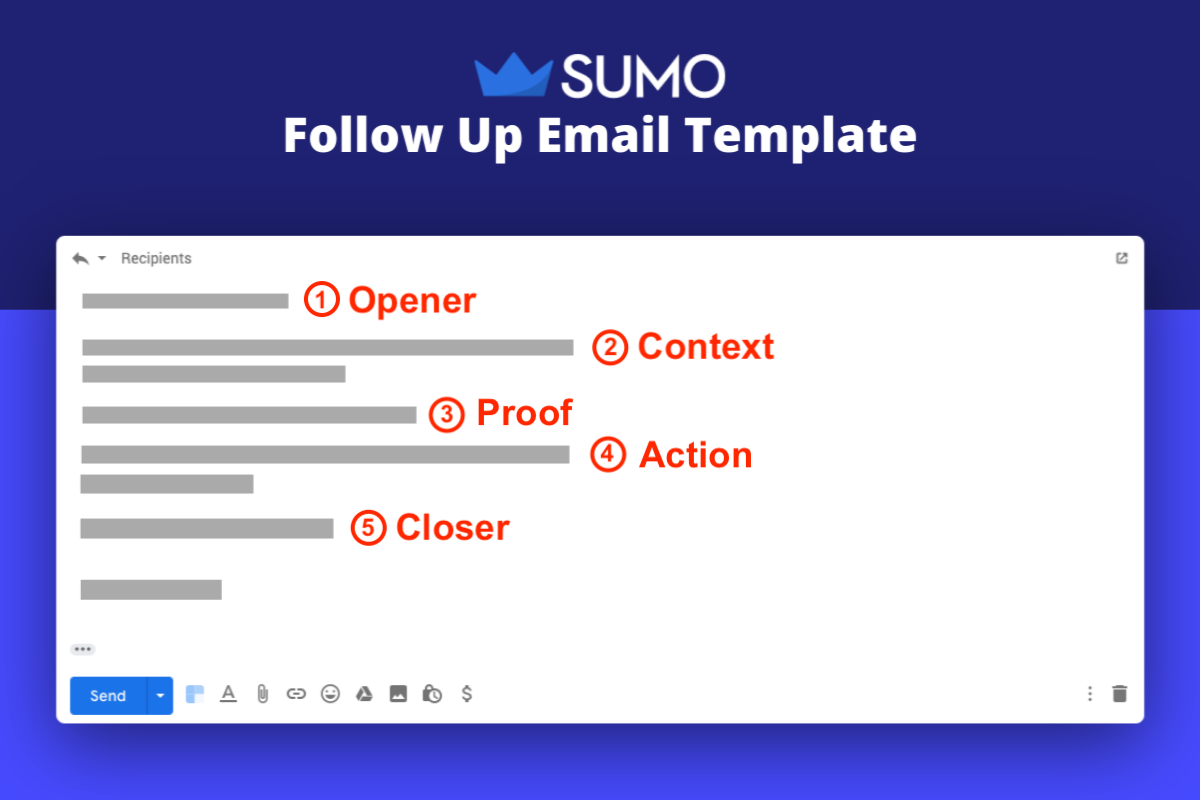 SUMO
Follow Up Email Template

Recipients

1 Opener
2 Context
3 Proof
4 Action
5 Closer

Send